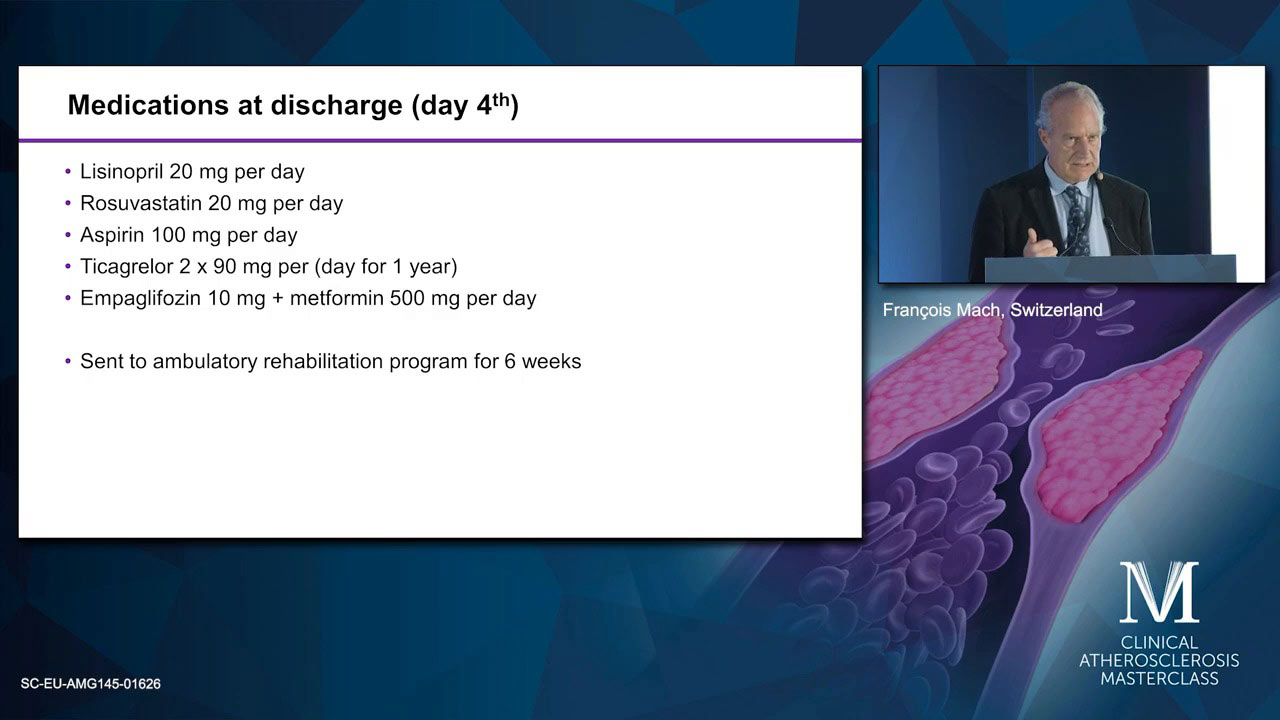 Medications at discharge (day 4$^{th}$)

• Lisinopril 20 mg per day
• Rosuvastatin 20 mg per day
• Aspirin 100 mg per day
• Ticagrelor 2 x 90 mg per (day for 1 year)
• Empaglifozin 10 mg + metformin 500 mg per day

• Sent to ambulatory rehabilitation program for 6 weeks

François Mach, Switzerland

M
CLINICAL
ATHEROSCLEROSIS
MASTERCLASS

SC-EU-AMG145-01626